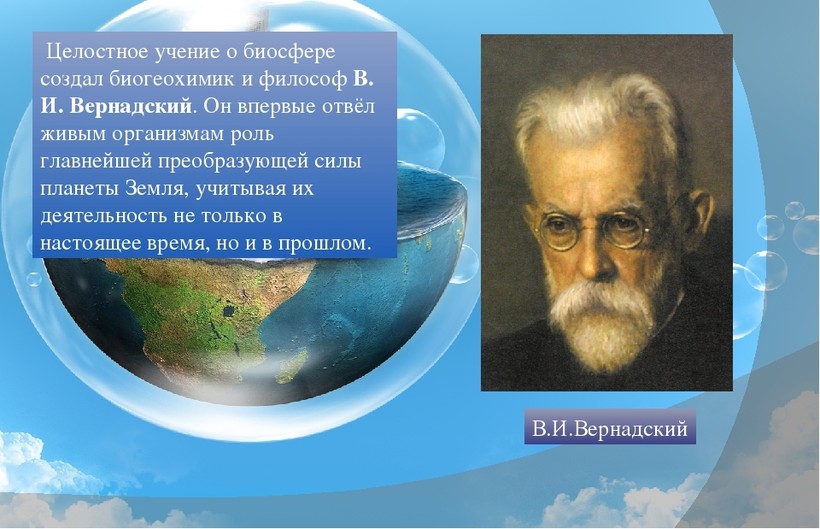 Целостное учение о биосфере создал биогеохимик и философ В. И. Вернадский. Он впервые отвёл живым организмам роль главнейшей преобразующей силы планеты Земля, учитывая их деятельность не только в настоящее время, но и в прошлом.

В.И.Вернадский